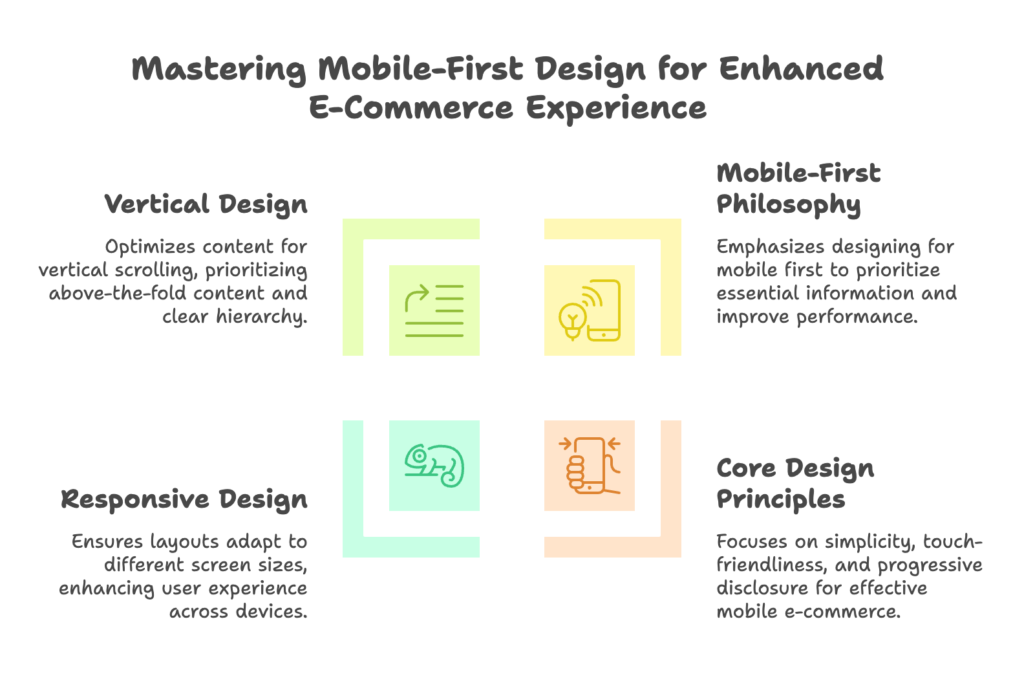 Mastering Mobile-First Design for Enhanced E-Commerce Experience

Vertical Design

Optimizes content for vertical scrolling, prioritizing above-the-fold content and clear hierarchy.

Mobile-First Philosophy

Emphasizes designing for mobile first to prioritize essential information and improve performance.

Responsive Design

Ensures layouts adapt to different screen sizes, enhancing user experience across devices.

Core Design Principles

Focuses on simplicity, touch-friendliness, and progressive disclosure for effective mobile e-commerce.